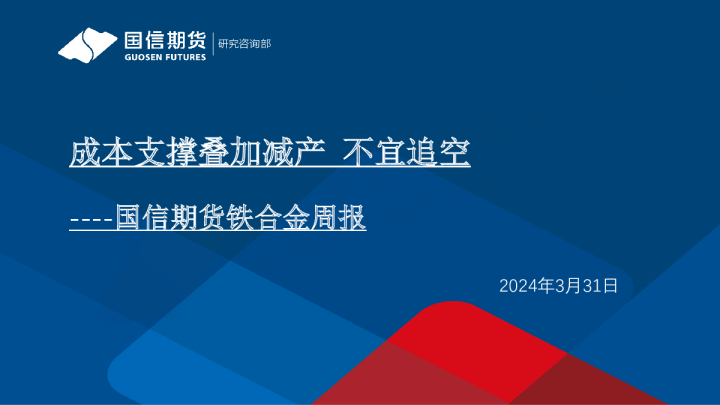 国信期货
GUOSEN FUTURES
研究咨询部

成本支撑叠加减产 不宜追空

----国信期货铁合金周报

2024年3月31日